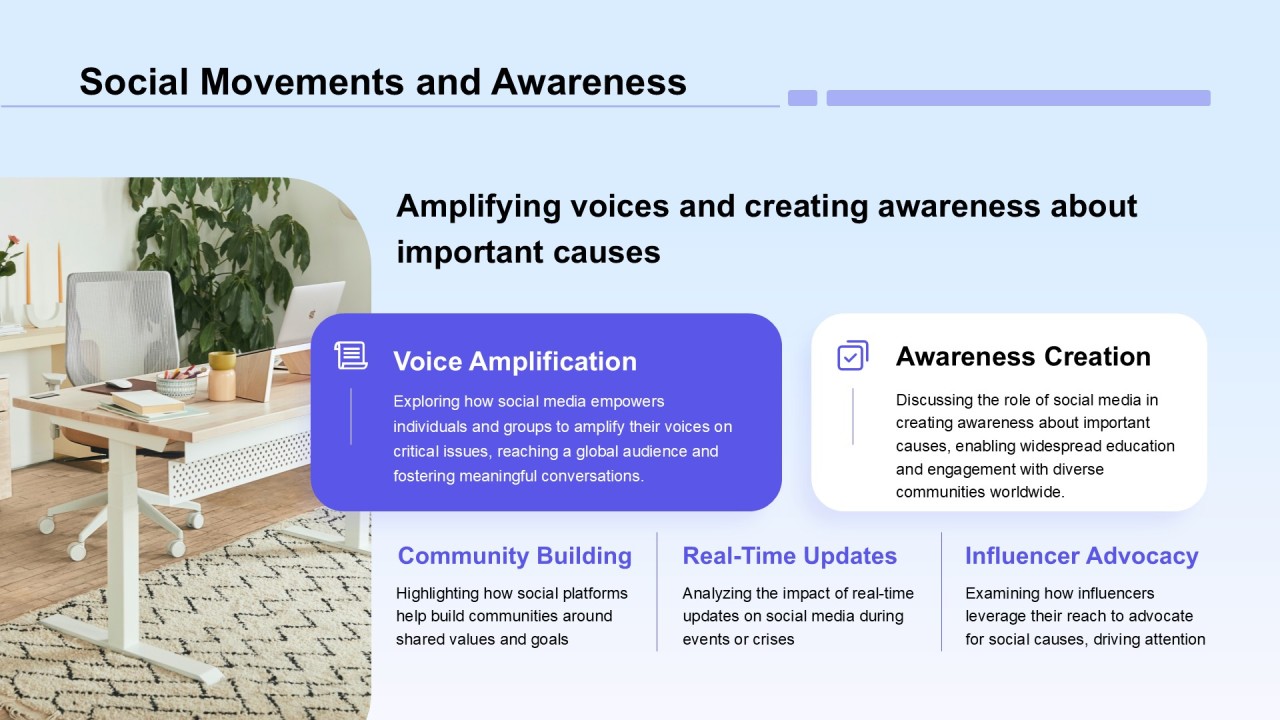 Social Movements and Awareness

Amplifying voices and creating awareness about important causes

Voice Amplification

Exploring how social media empowers individuals and groups to amplify their voices on critical issues, reaching a global audience and fostering meaningful conversations.

Awareness Creation

Discussing the role of social media in creating awareness about important causes, enabling widespread education and engagement with diverse communities worldwide.

Community Building

Highlighting how social platforms help build communities around shared values and goals

Real-Time Updates

Analyzing the impact of real-time updates on social media during events or crises

Influencer Advocacy

Examining how influencers leverage their reach to advocate for social causes, driving attention